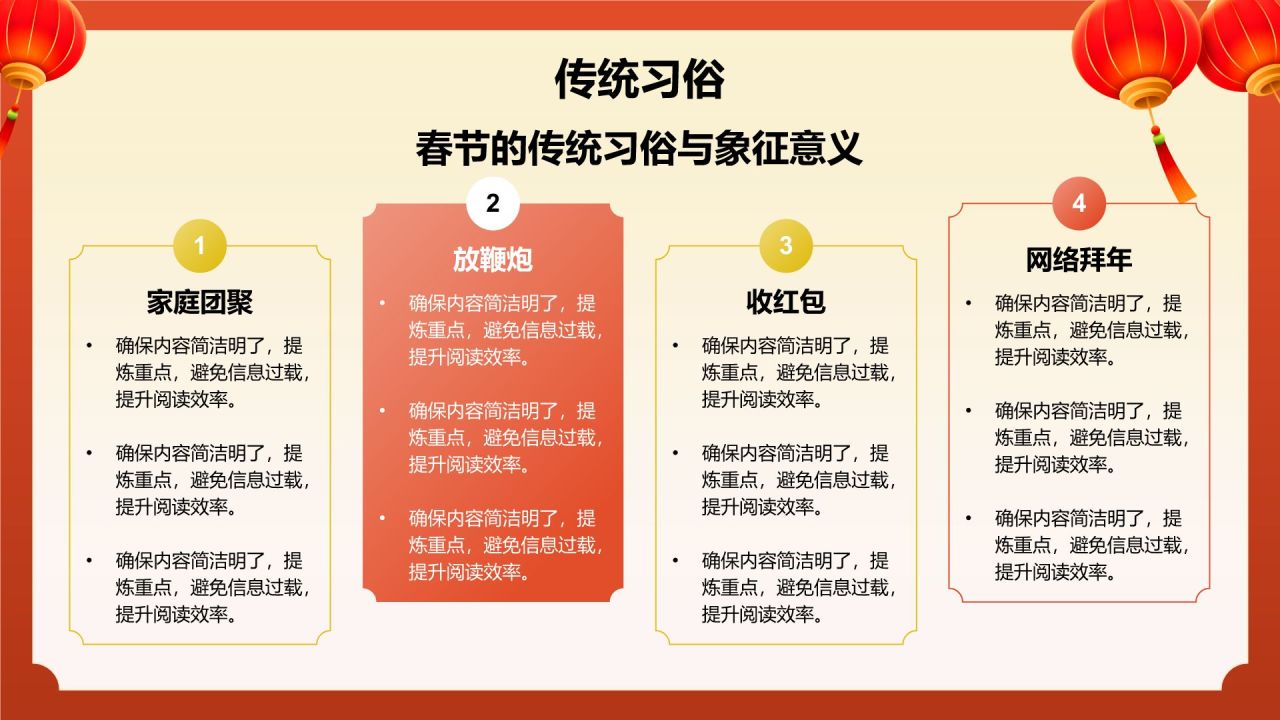 传统习俗

春节的传统习俗与象征意义

1

家庭团聚

• 确保内容简洁明了，提炼重点，避免信息过载，提升阅读效率。

• 确保内容简洁明了，提炼重点，避免信息过载，提升阅读效率。

• 确保内容简洁明了，提炼重点，避免信息过载，提升阅读效率。

2

放鞭炮

• 确保内容简洁明了，提炼重点，避免信息过载，提升阅读效率。

• 确保内容简洁明了，提炼重点，避免信息过载，提升阅读效率。

• 确保内容简洁明了，提炼重点，避免信息过载，提升阅读效率。

3

收红包

• 确保内容简洁明了，提炼重点，避免信息过载，提升阅读效率。

• 确保内容简洁明了，提炼重点，避免信息过载，提升阅读效率。

• 确保内容简洁明了，提炼重点，避免信息过载，提升阅读效率。

4

网络拜年

• 确保内容简洁明了，提炼重点，避免信息过载，提升阅读效率。

• 确保内容简洁明了，提炼重点，避免信息过载，提升阅读效率。

• 确保内容简洁明了，提炼重点，避免信息过载，提升阅读效率。